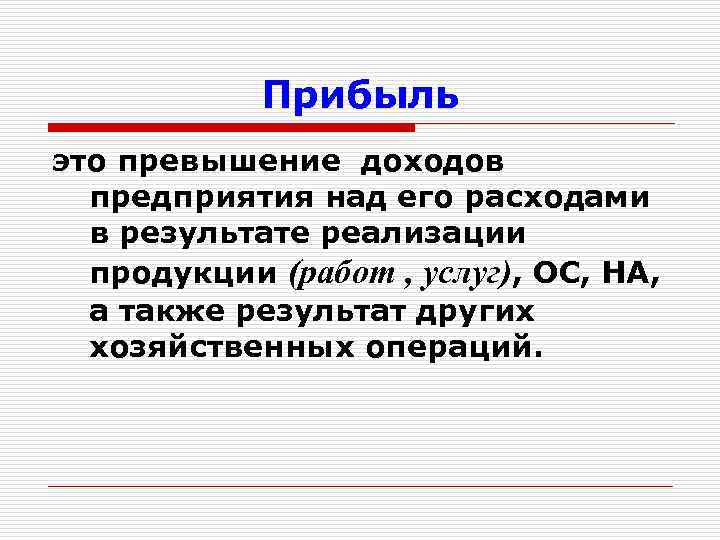 Прибыль

это превышение доходов предприятия над его расходами в результате реализации продукции (работ , услуг), ОС, НА, а также результат других хозяйственных операций.